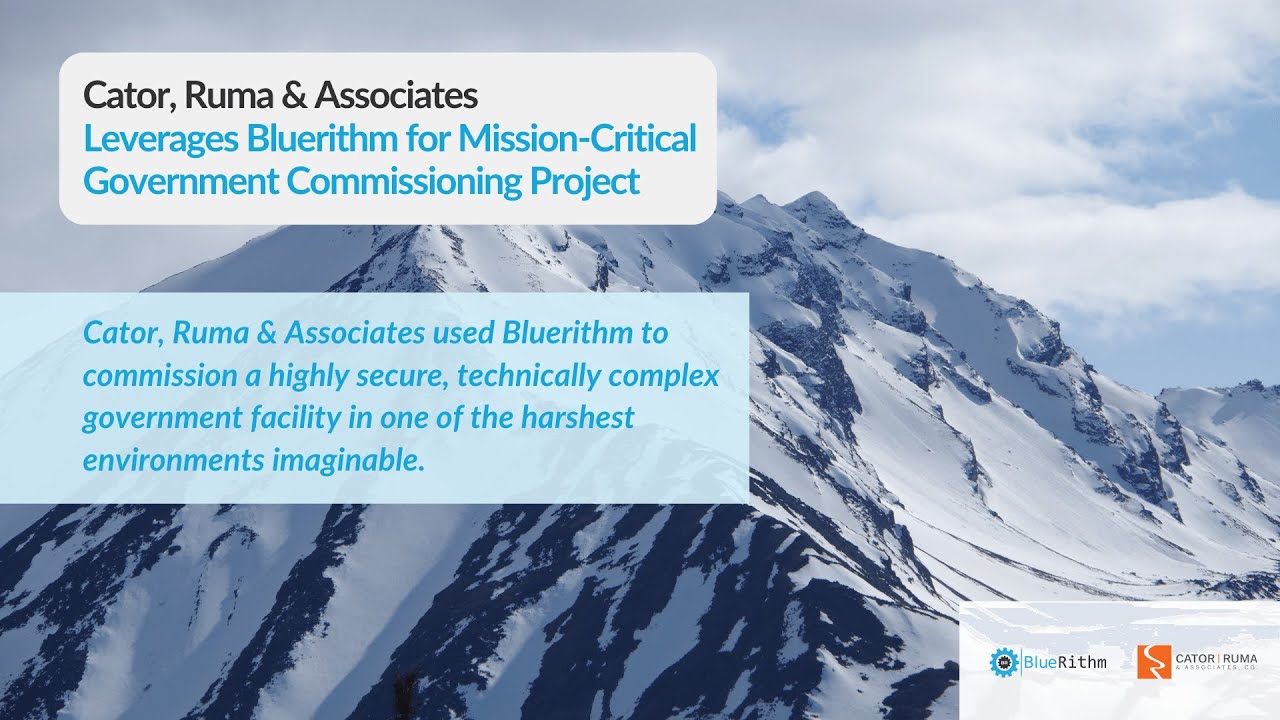 Cator, Ruma & Associates
Leverages Bluerithm for Mission-Critical Government Commissioning Project

Cator, Ruma & Associates used Bluerithm to commission a highly secure, technically complex government facility in one of the harshest environments imaginable.

BlueRithm

CATOR | RUMA
& ASSOCIATES, CO.